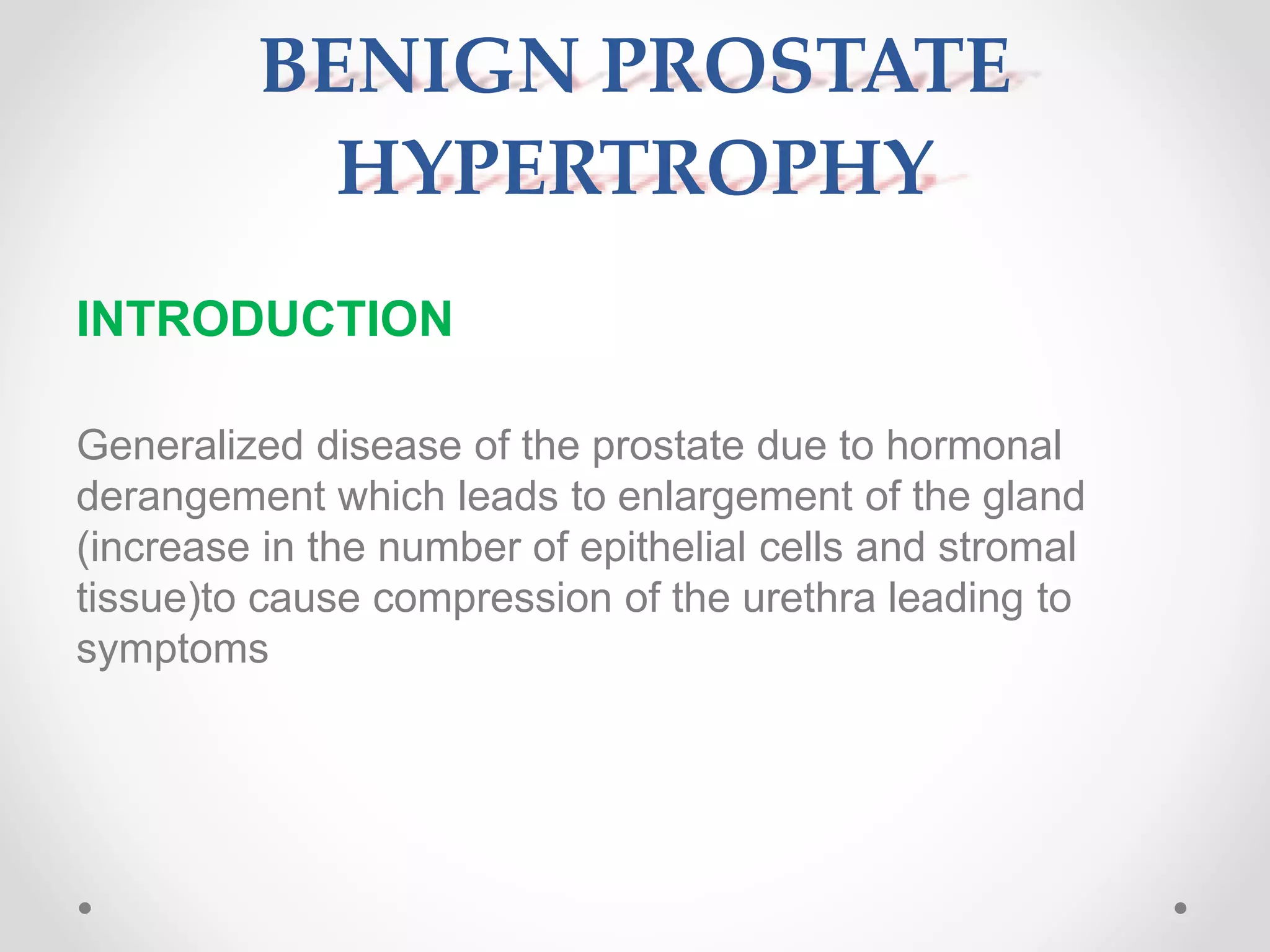 BENIGN PROSTATE HYPERTROPHY

INTRODUCTION

Generalized disease of the prostate due to hormonal derangement which leads to enlargement of the gland (increase in the number of epithelial cells and stromal tissue)to cause compression of the urethra leading to symptoms